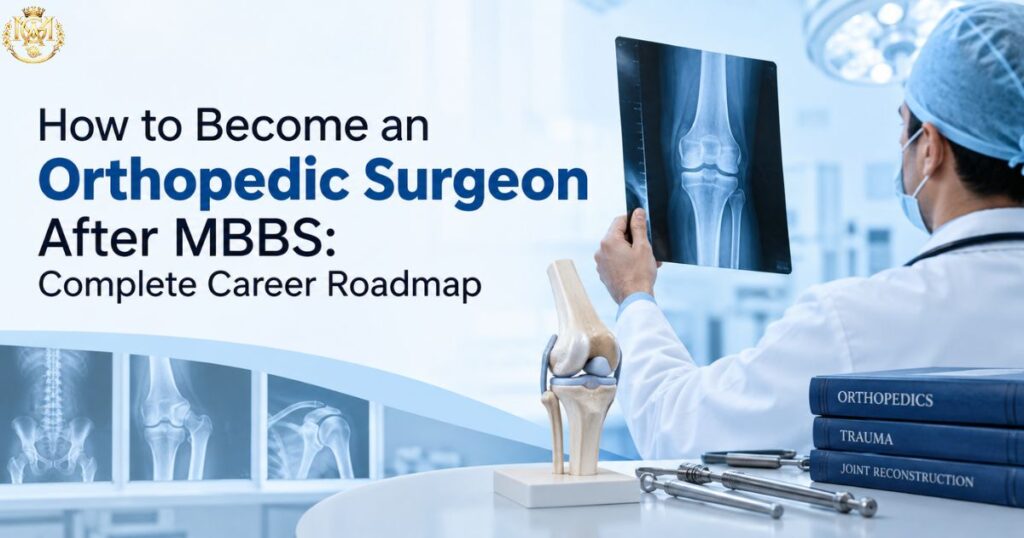 How to Become an
Orthopedic Surgeon
After MBBS:
Complete Career Roadmap

ORTHOPEDICS
TRAUMA
JOINT RECONSTRUCTION